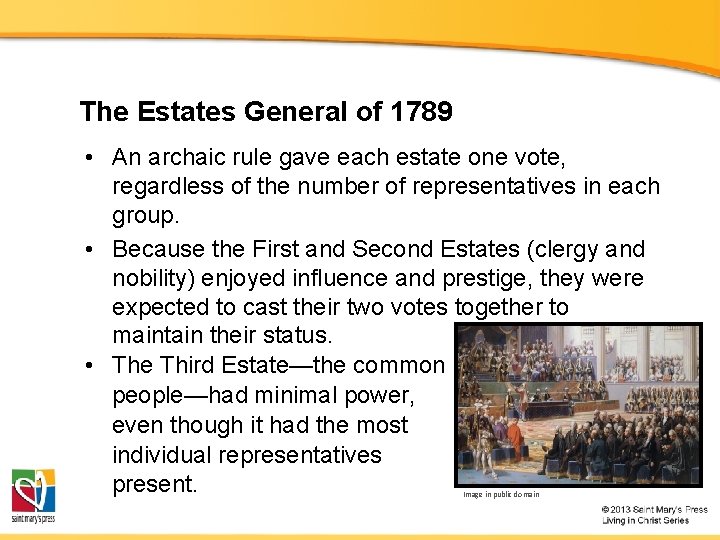 The Estates General of 1789

• An archaic rule gave each estate one vote, regardless of the number of representatives in each group.

• Because the First and Second Estates (clergy and nobility) enjoyed influence and prestige, they were expected to cast their two votes together to maintain their status.

• The Third Estate—the common people—had minimal power, even though it had the most individual representatives present.

Image in public domain

saint mary's press

© 2013 Saint Mary's Press
Living in Christ Series